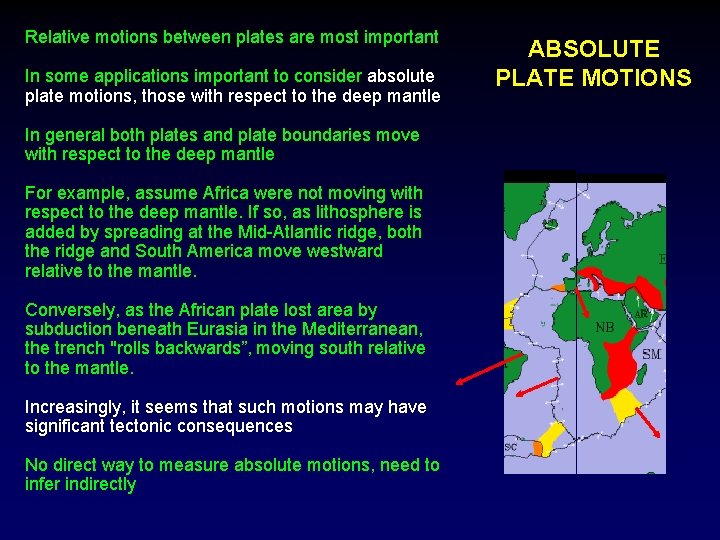 Relative motions between plates are most important

In some applications important to consider absolute plate motions, those with respect to the deep mantle

In general both plates and plate boundaries move with respect to the deep mantle

For example, assume Africa were not moving with respect to the deep mantle. If so, as lithosphere is added by spreading at the Mid-Atlantic ridge, both the ridge and South America move westward relative to the mantle.

Conversely, as the African plate lost area by subduction beneath Eurasia in the Mediterranean, the trench "rolls backwards", moving south relative to the mantle.

Increasingly, it seems that such motions may have significant tectonic consequences

No direct way to measure absolute motions, need to infer indirectly

ABSOLUTE PLATE MOTIONS

E

AR

NB

SM

SC